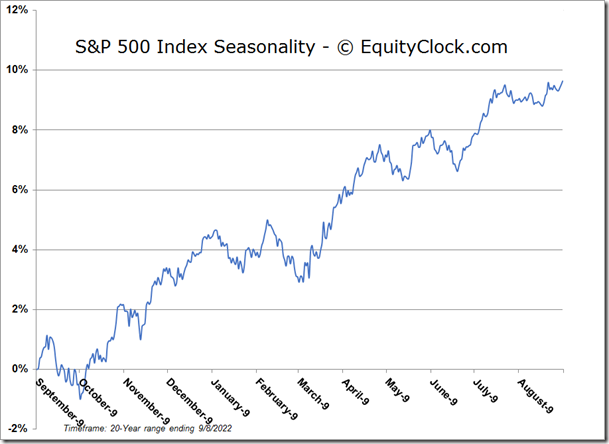 S&P 500 Index Seasonality - © EquityClock.com

12%
10%
8%
6%
4%
2%
0%
-2%

September-9
October-9
November-9
December-9
January-9
February-9
March-9
April-9
May-9
June-9
July-9
August-9

Timeframe: 20-Year range ending 9/8/2022